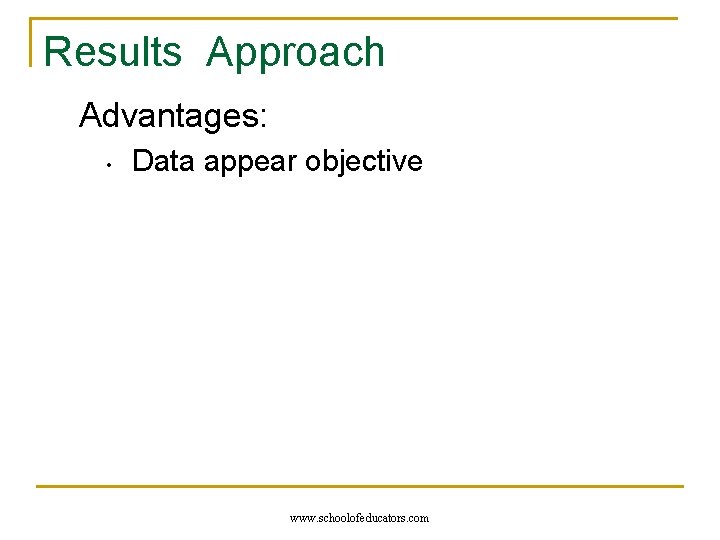 Results Approach

Advantages:

• Data appear objective

www.schoolofeducators.com